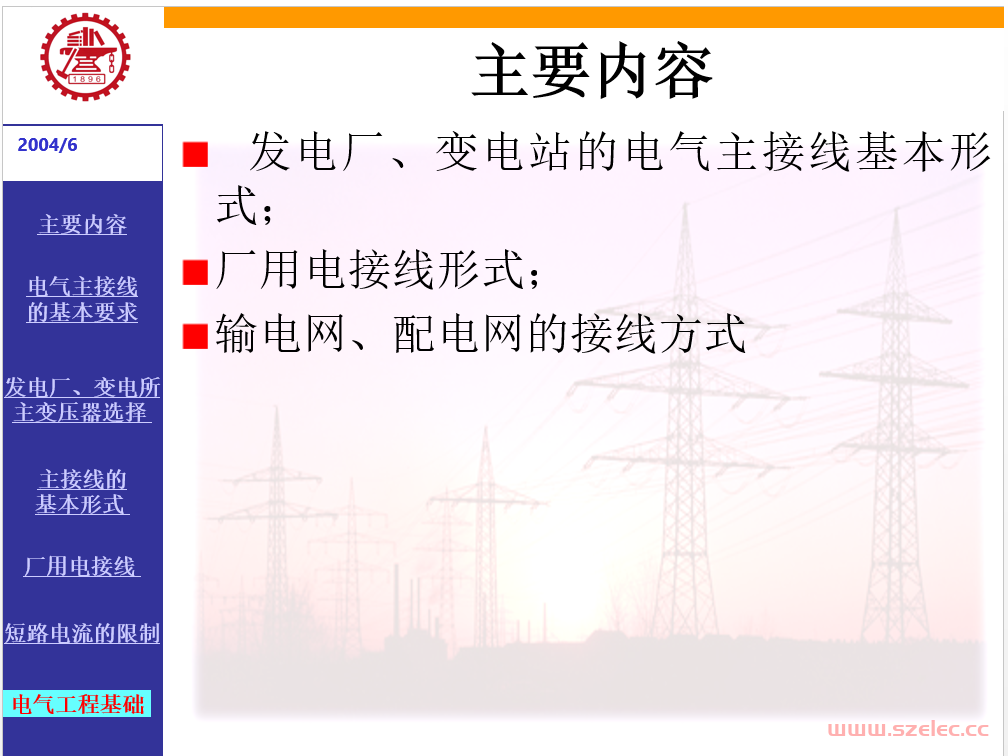 1896

主要内容

2004/6

主要内容

电气主接线的基本要求

发电厂、变电所主变压器选择

主接线的基本形式

厂用电接线

短路电流的限制

电气工程基础

■ 发电厂、变电站的电气主接线基本形式；

■厂用电接线形式；

■输电网、配电网的接线方式

www.szelec.cc